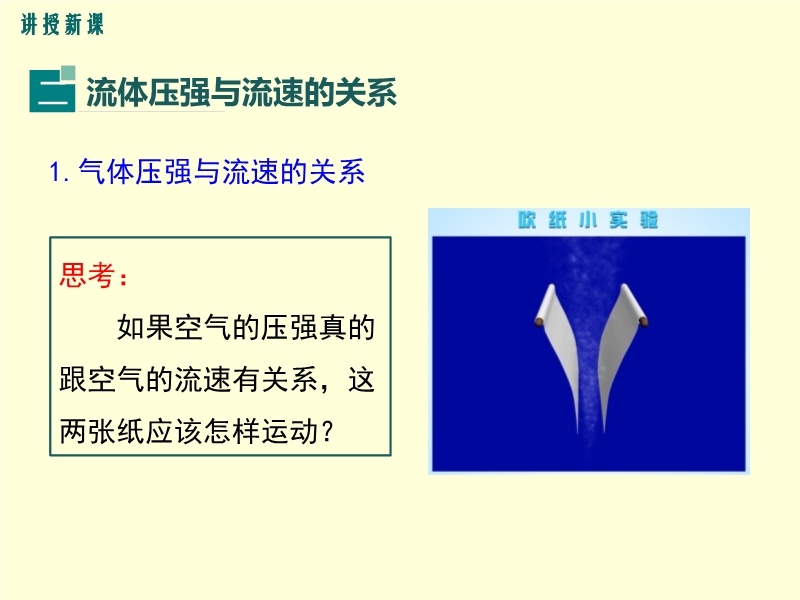 讲授新课

二 流体压强与流速的关系

1. 气体压强与流速的关系

思考：

如果空气的压强真的跟空气的流速有关系，这两张纸应该怎样运动？

吹纸小实验